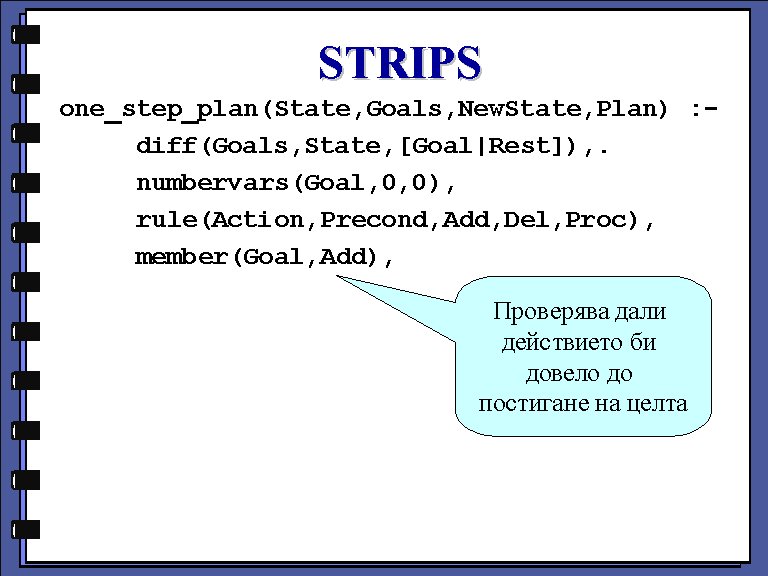 STRIPS

one_step_plan(State,Goals,NewState,Plan) :-
diff(Goals,State,[Goal|Rest]),.
numbervars(Goal,0,0),
rule(Action,Precond,Add,Del,Proc),
member(Goal,Add),

Проверява дали действието би довело до постигане на целта